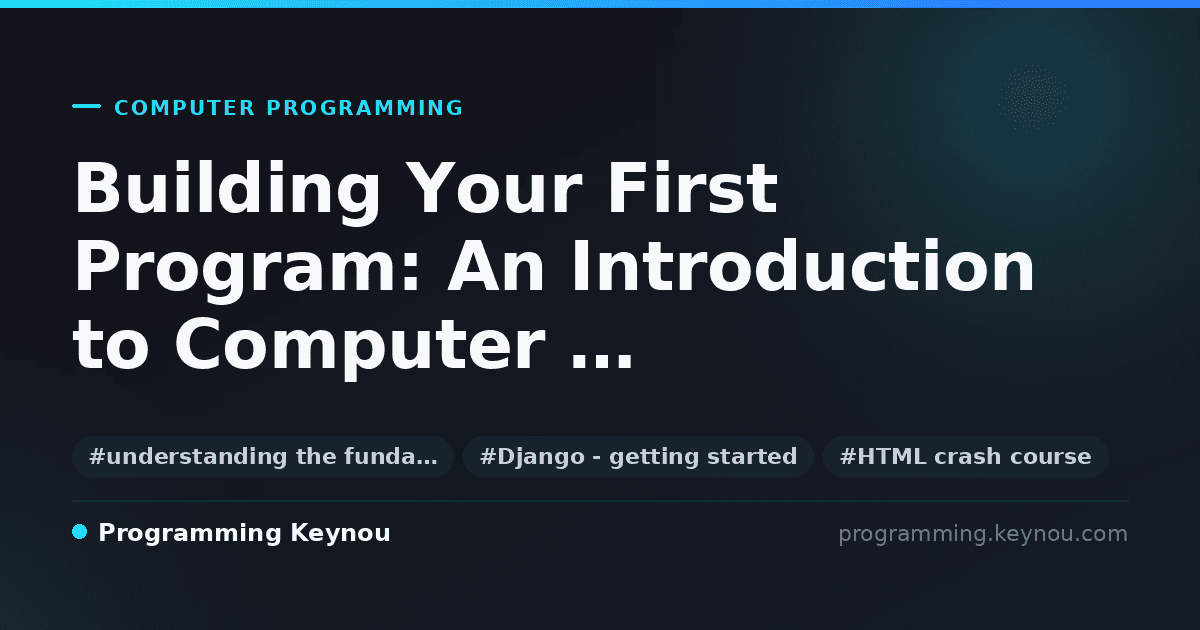 COMPUTER PROGRAMMING

Building Your First Program: An Introduction to Computer ...

#understanding the funda…

#Django - getting started

#HTML crash course

Programming Keynou

programming.keynou.com